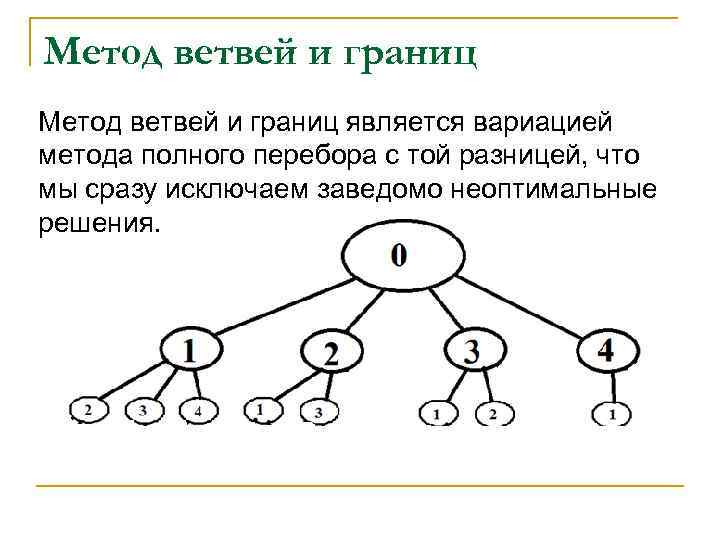 Метод ветвей и границ

Метод ветвей и границ является вариацией метода полного перебора с той разницей, что мы сразу исключаем заведомо неоптимальные решения.

0

1
2
3
4

2 3 4
1 3
1 2
1